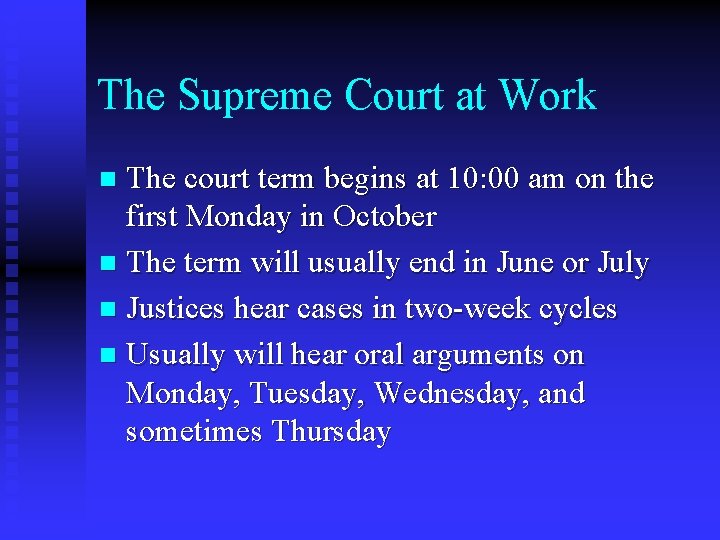 The Supreme Court at Work

- The court term begins at 10:00 am on the first Monday in October
- The term will usually end in June or July
- Justices hear cases in two-week cycles
- Usually will hear oral arguments on Monday, Tuesday, Wednesday, and sometimes Thursday